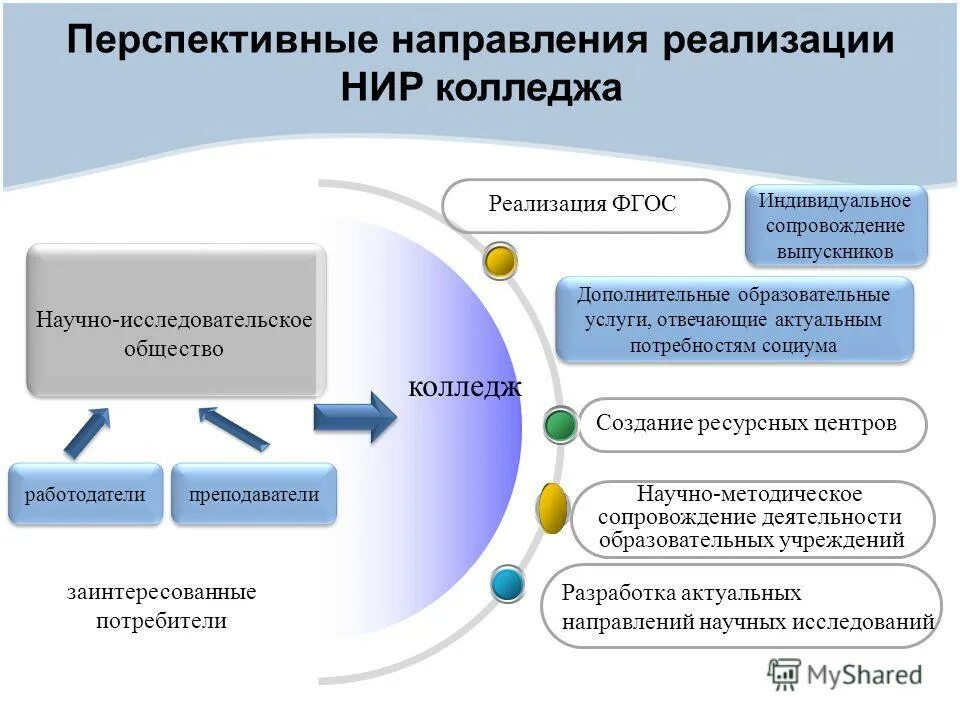 Перспективные направления реализации НИР колледжа

Научно-исследовательское общество

работодатели

преподаватели

заинтересованные потребители

колледж

Реализация ФГОС

Индивидуальное сопровождение выпускников

Дополнительные образовательные услуги, отвечающие актуальным потребностям социума

Создание ресурсных центров

Научно-методическое сопровождение деятельности образовательных учреждений

Разработка актуальных направлений научных исследований

MyShared